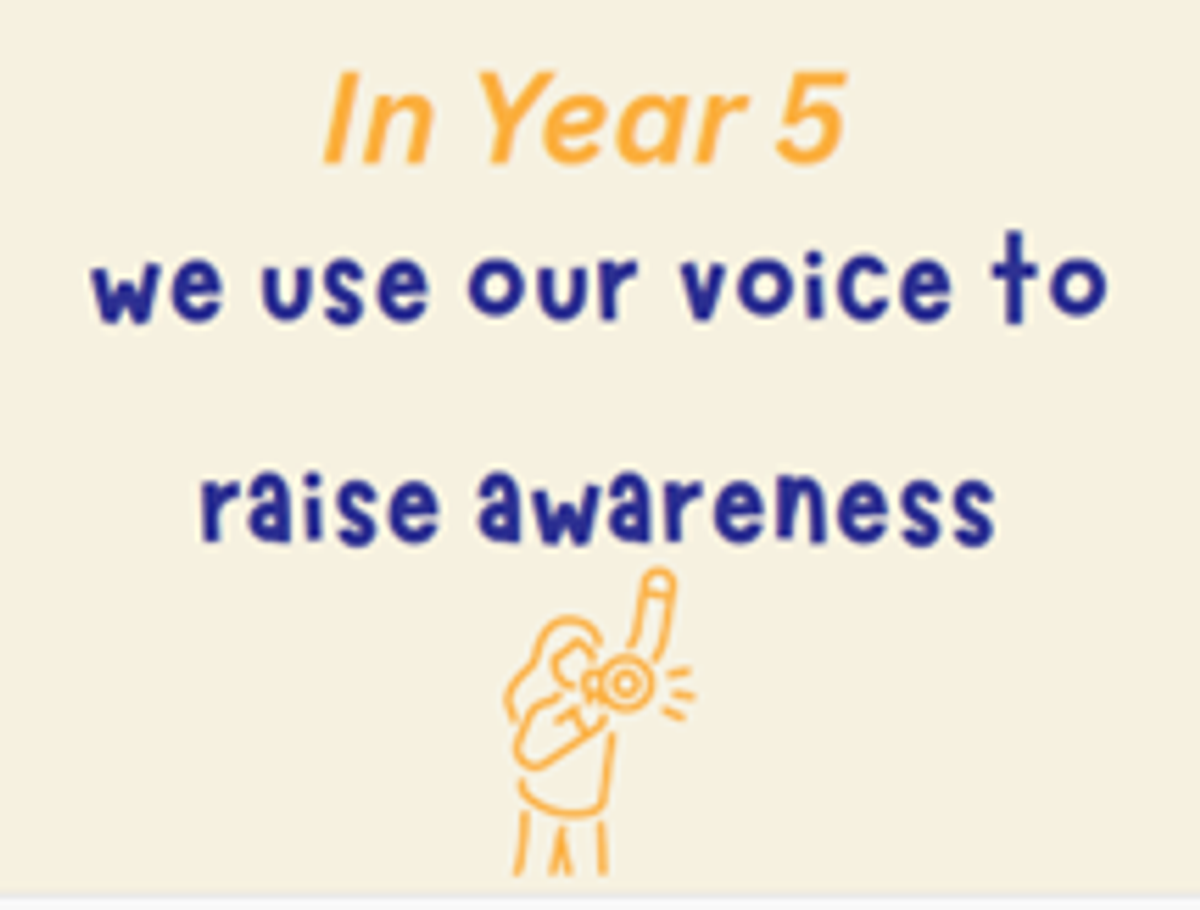 In Year 5

we use our voice to

raise awareness